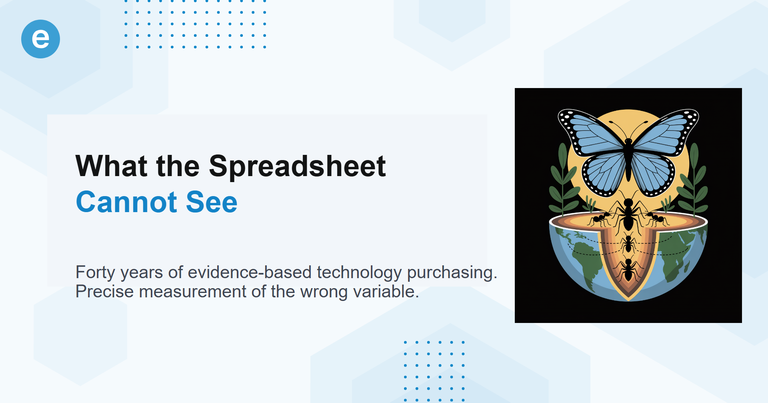 e

What the Spreadsheet Cannot See

Forty years of evidence-based technology purchasing. Precise measurement of the wrong variable.